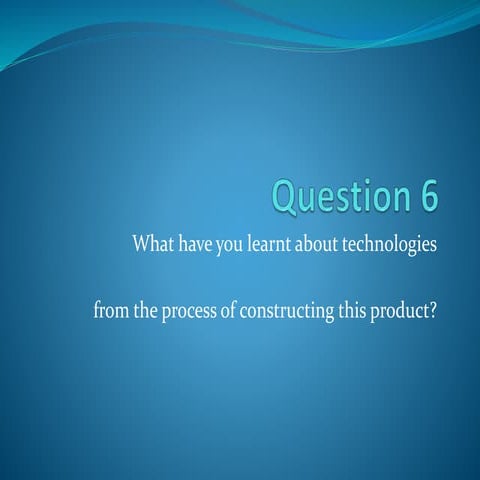 Question 6

What have you learnt about technologies

from the process of constructing this product?